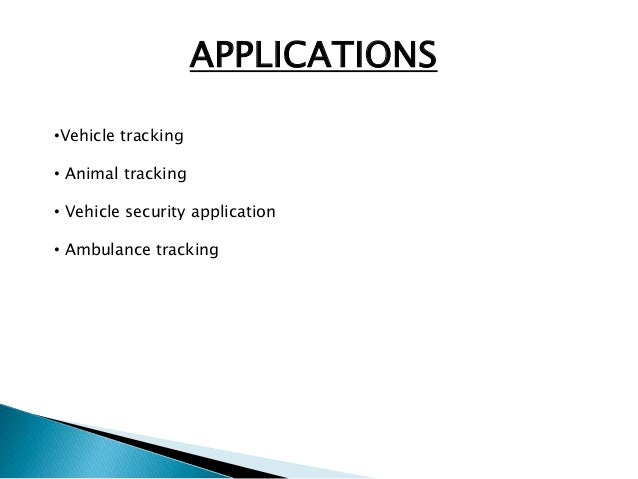 APPLICATIONS

•Vehicle tracking

• Animal tracking

• Vehicle security application

• Ambulance tracking